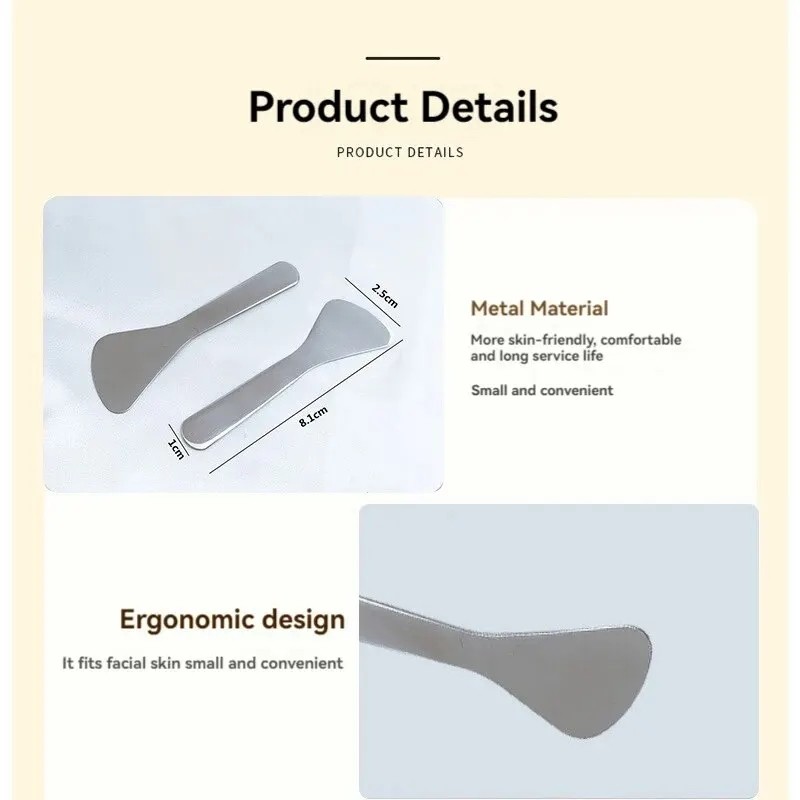 Product Details

PRODUCT DETAILS

2.5cm

8.1cm

1cm

Metal Material

More skin-friendly, comfortable and long service life

Small and convenient

Ergonomic design

It fits facial skin small and convenient